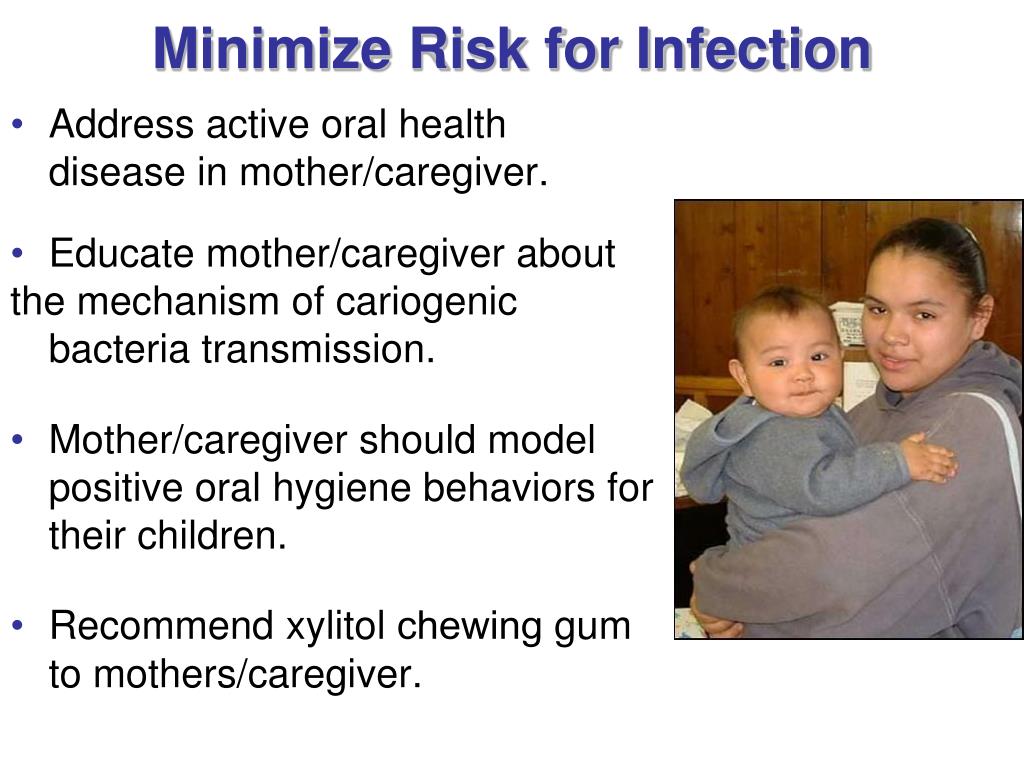 Minimize Risk for Infection

• Address active oral health disease in mother/caregiver.

• Educate mother/caregiver about the mechanism of cariogenic bacteria transmission.

• Mother/caregiver should model positive oral hygiene behaviors for their children.

• Recommend xylitol chewing gum to mothers/caregiver.